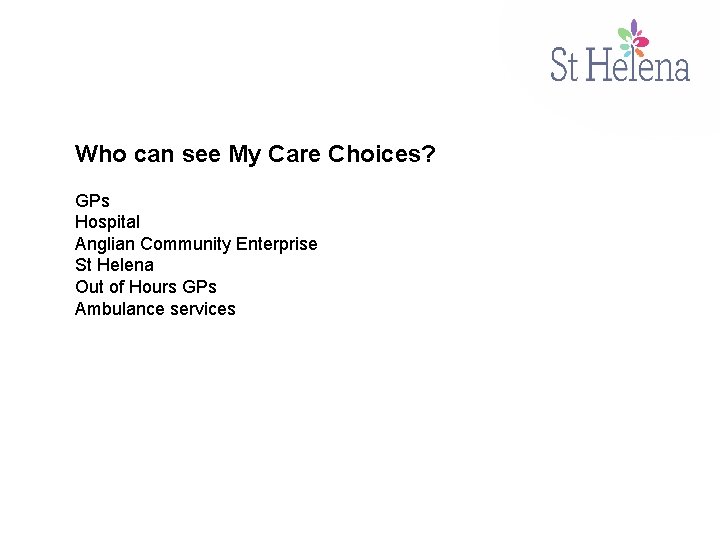 St Helena

Who can see My Care Choices?

GPs
Hospital
Anglian Community Enterprise
St Helena
Out of Hours GPs
Ambulance services